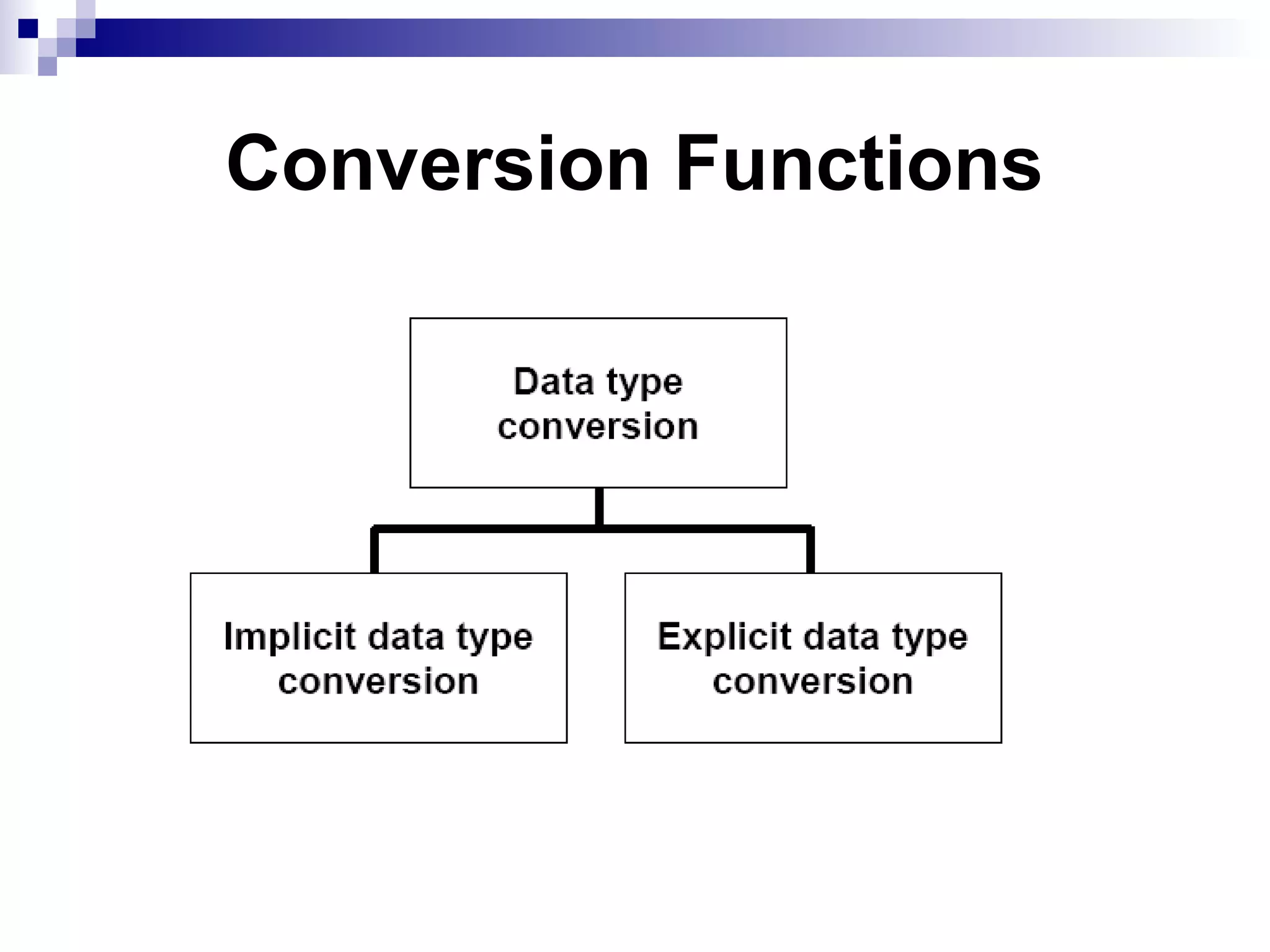 Conversion Functions

Data type conversion

Implicit data type conversion

Explicit data type conversion